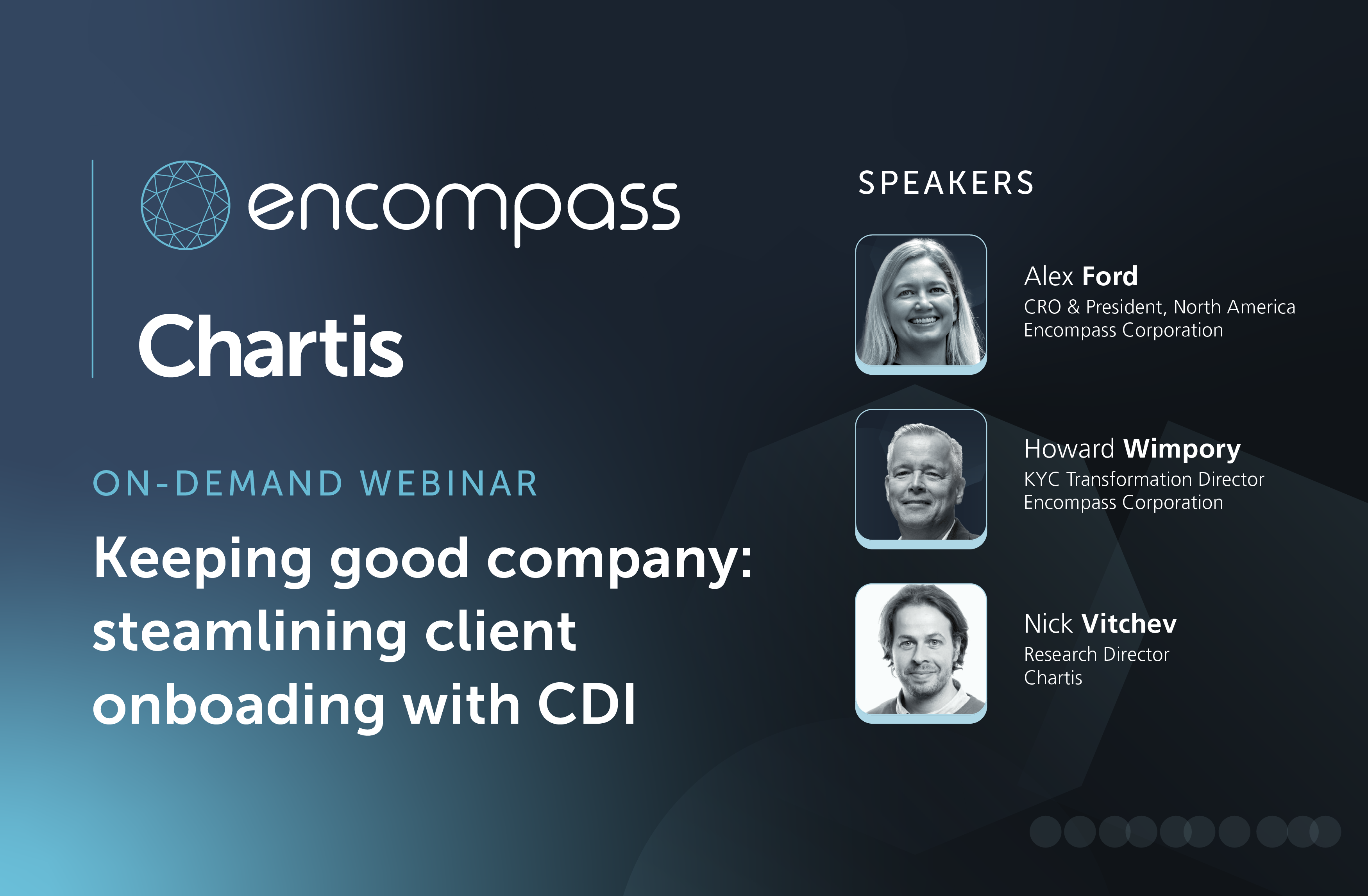 encompass

Chartis

ON-DEMAND WEBINAR

Keeping good company: steamlining client onboading with CDI

SPEAKERS

Alex Ford
CRO & President, North America
Encompass Corporation

Howard Wimpory
KYC Transformation Director
Encompass Corporation

Nick Vitchev
Research Director
Chartis